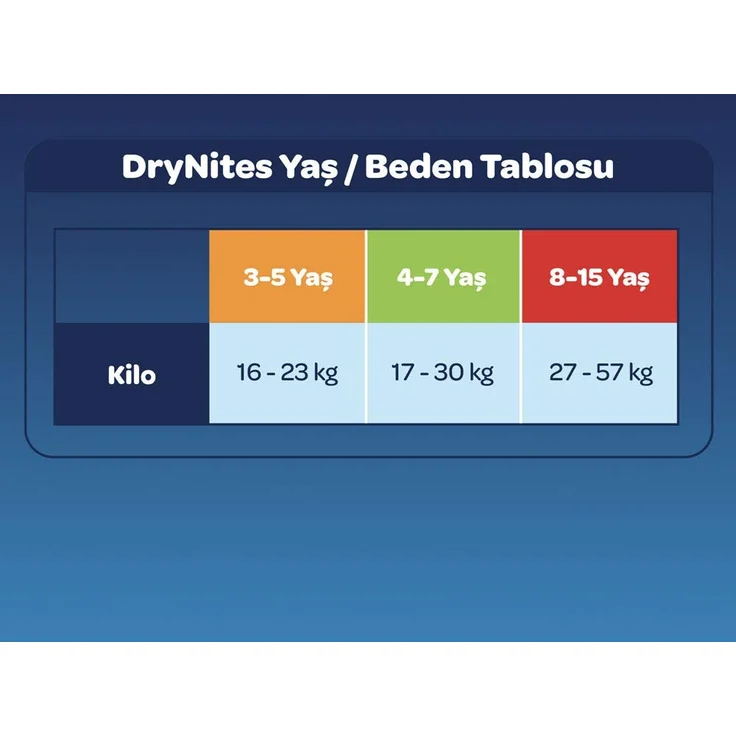 DryNites Yaş / Beden Tablosu

|  | 3-5 Yaş | 4-7 Yaş | 8-15 Yaş |
|---|---|---|---|
| Kilo | 16 - 23 kg | 17 - 30 kg | 27 - 57 kg |